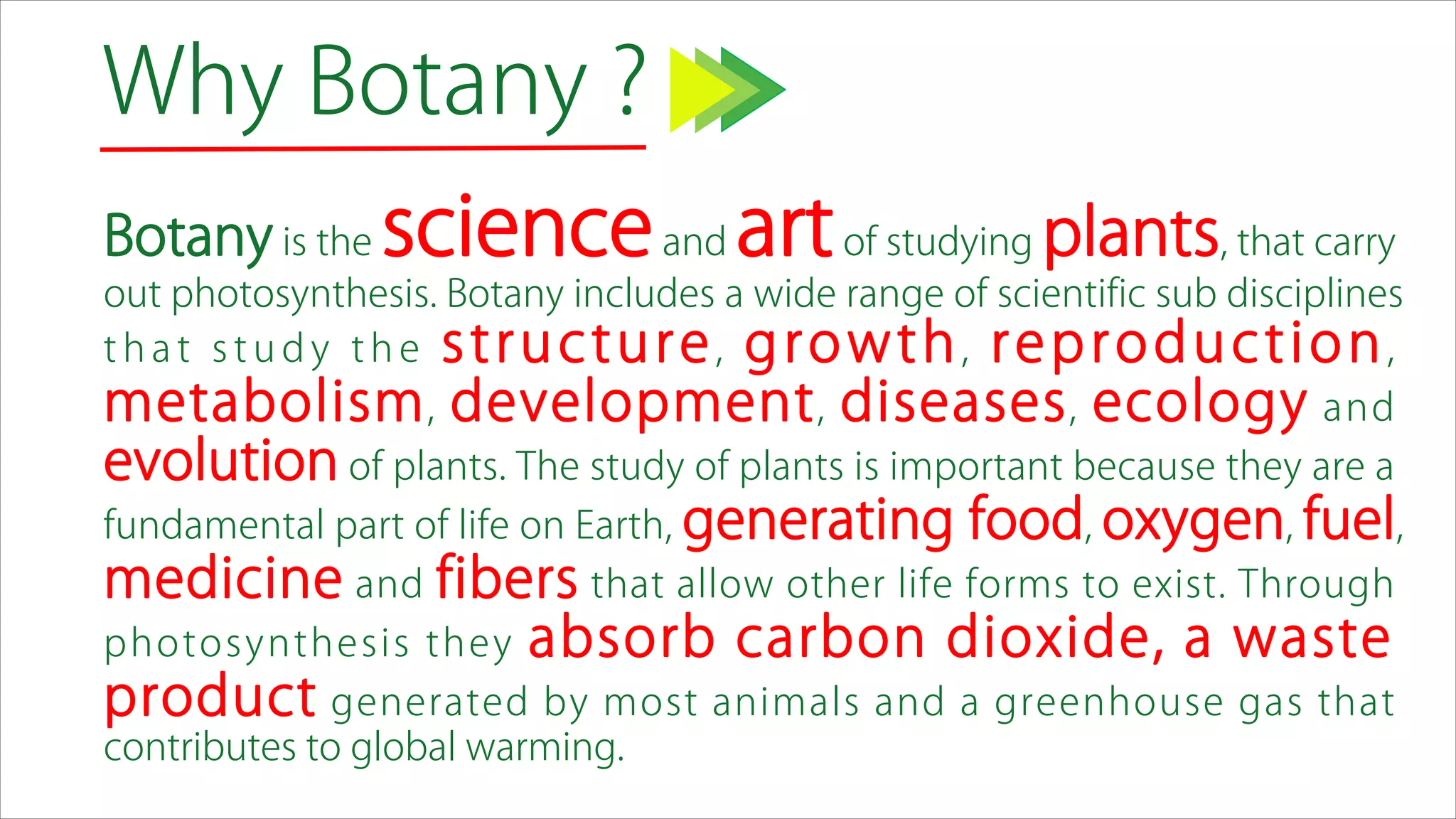 Why Botany ?

Botany is the science and art of studying plants, that carry out photosynthesis. Botany includes a wide range of scientific sub disciplines that study the structure, growth, reproduction, metabolism, development, diseases, ecology and evolution of plants. The study of plants is important because they are a fundamental part of life on Earth, generating food, oxygen, fuel, medicine and fibers that allow other life forms to exist. Through photosynthesis they absorb carbon dioxide, a waste product generated by most animals and a greenhouse gas that contributes to global warming.